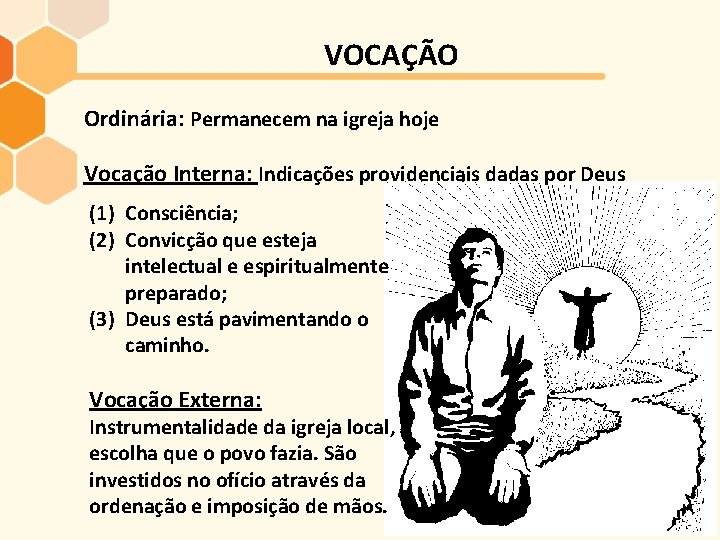 VOCAÇÃO

Ordinária: Permanecem na igreja hoje

Vocação Interna: Indicações providenciais dadas por Deus

(1) Consciência;
(2) Convicção que esteja intelectual e espiritualmente preparado;
(3) Deus está pavimentando o caminho.

Vocação Externa:
Instrumentalidade da igreja local, escolha que o povo fazia. São investidos no ofício através da ordenação e imposição de mãos.